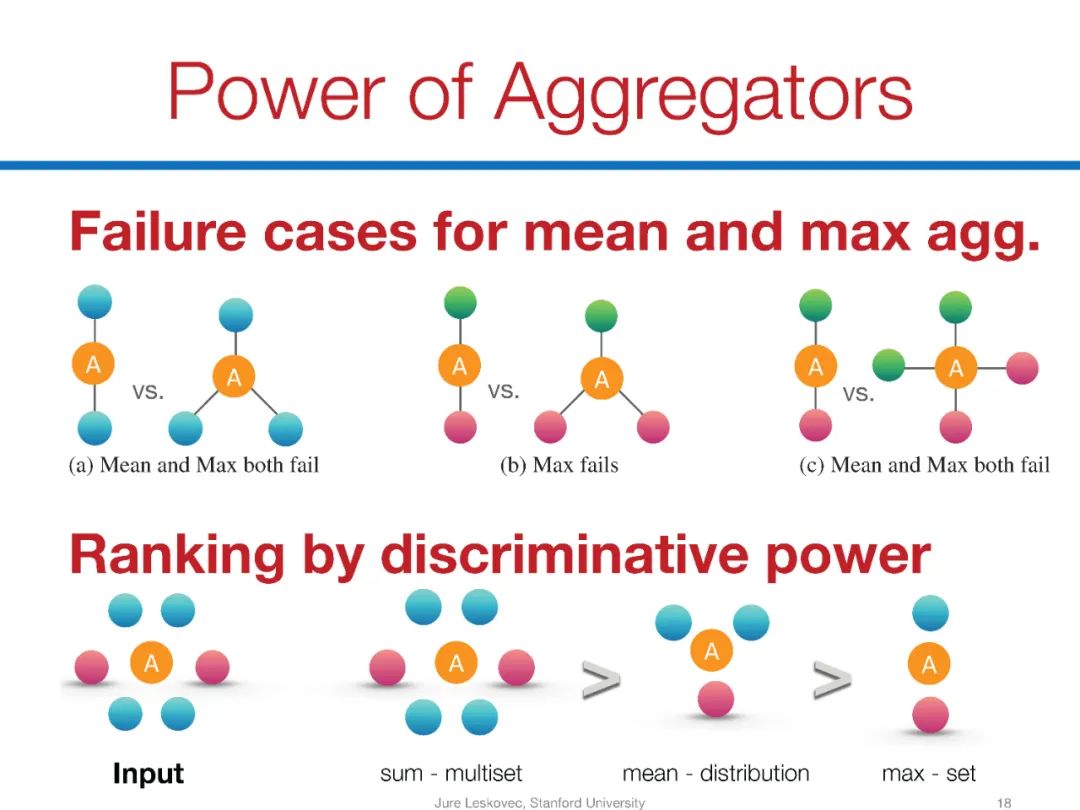 Power of Aggregators

Failure cases for mean and max agg.

A vs. A

(a) Mean and Max both fail

A vs. A

(b) Max fails

A vs. A

(c) Mean and Max both fail

Ranking by discriminative power

A

A > A > A

Input

sum - multiset

mean - distribution

max - set

Jure Leskovec, Stanford University

18